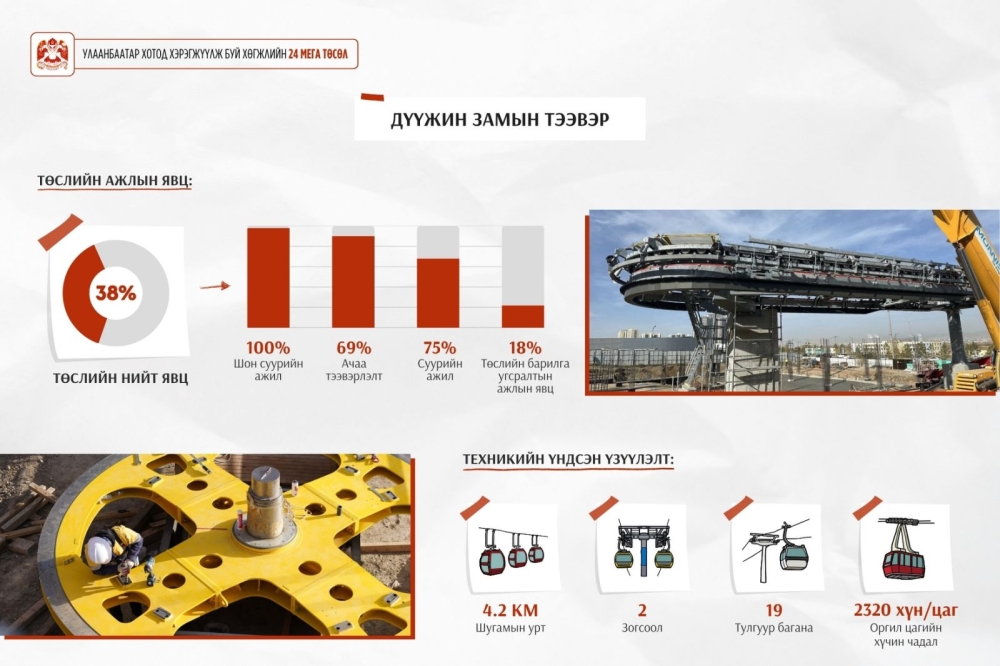 УЛААНБААТАР ХОТОД ХЭРЭГЖҮҮЛЖ БУЙ ХӨГЖЛИЙН 24 МЕГА ТӨСӨЛ

ДҮҮЖИН ЗАМЫН ТЭЭВЭР

ТӨСЛИЙН АЖЛЫН ЯВЦ:

38%

ТӨСЛИЙН НИЙТ ЯВЦ

100%
Шон суурийн ажил

69%
Ачаа тээвэрлэлт

75%
Суурийн ажил

18%
Төслийн барилга угсралтын ажлын явц

ТЕХНИКИЙН ҮНДСЭН ҮЗҮҮЛЭЛТ:

4.2 КМ
Шугамын урт

2
Зогсоол

19
Тулгуур багана

2320 хүн/цаг
Оргил цагийн хүчин чадал